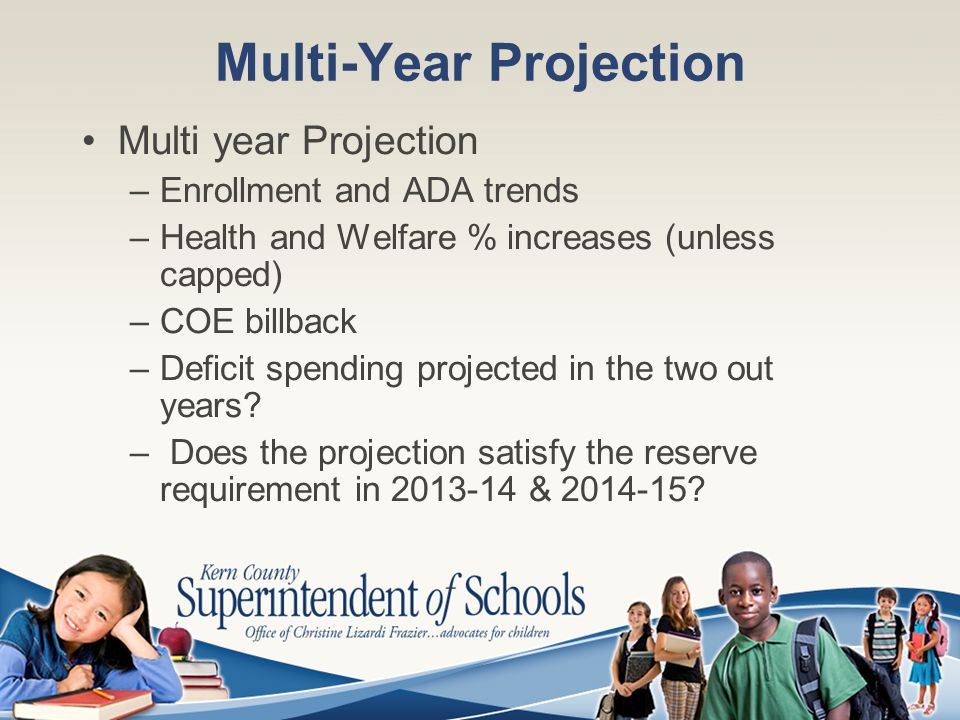 Multi-Year Projection

• Multi year Projection
– Enrollment and ADA trends
– Health and Welfare % increases (unless capped)
– COE billback
– Deficit spending projected in the two out years?
– Does the projection satisfy the reserve requirement in 2013-14 & 2014-15?

Kern County
Superintendent of Schools
Office of Christine Lizardi Frazier…advocates for children